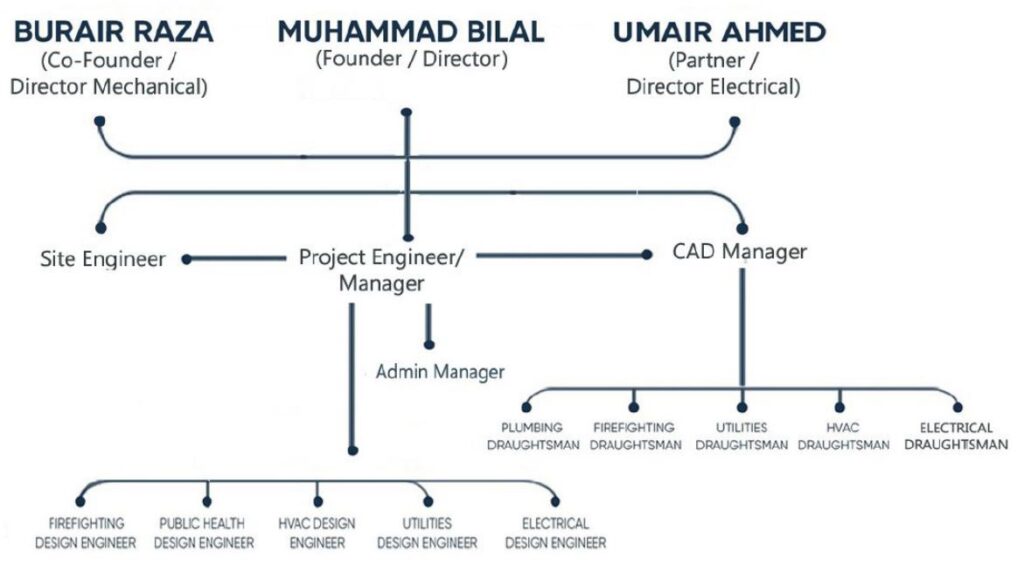 BURAIR RAZA
(Co-Founder / Director Mechanical)

MUHAMMAD BILAL
(Founder / Director)

UMAIR AHMED
(Partner / Director Electrical)

Site Engineer

Project Engineer/ Manager

CAD Manager

Admin Manager

PLUMBING DRAUGHTSMAN

FIREFIGHTING DRAUGHTSMAN

UTILITIES DRAUGHTSMAN

HVAC DRAUGHTSMAN

ELECTRICAL DRAUGHTSMAN

FIREFIGHTING DESIGN ENGINEER

PUBLIC HEALTH DESIGN ENGINEER

HVAC DESIGN ENGINEER

UTILITIES DESIGN ENGINEER

ELECTRICAL DESIGN ENGINEER